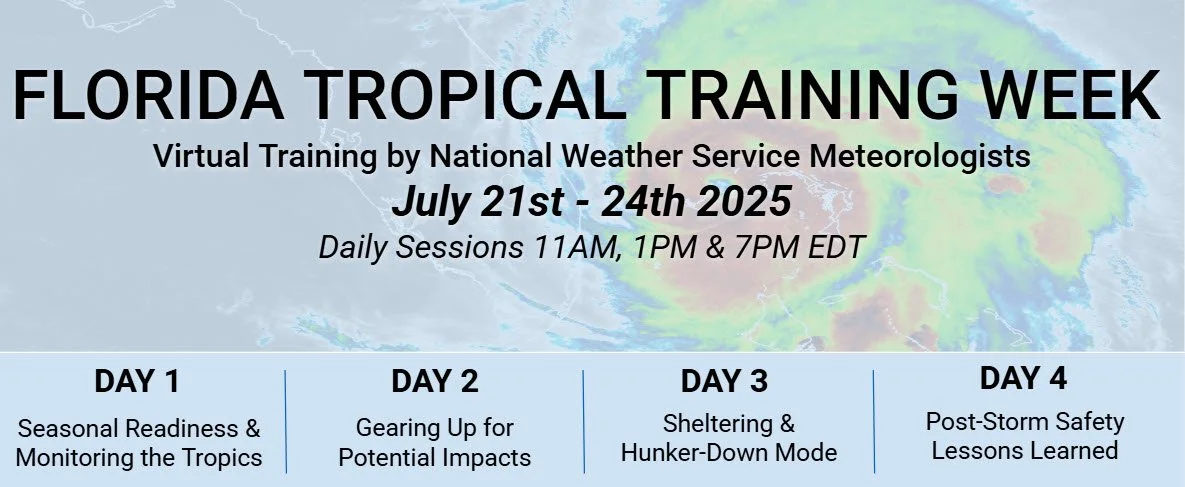 FLORIDA TROPICAL TRAINING WEEK

Virtual Training by National Weather Service Meteorologists

July 21st - 24th 2025

Daily Sessions 11AM, 1PM & 7PM EDT

DAY 1

Seasonal Readiness & Monitoring the Tropics

DAY 2

Gearing Up for Potential Impacts

DAY 3

Sheltering & Hunker-Down Mode

DAY 4

Post-Storm Safety Lessons Learned